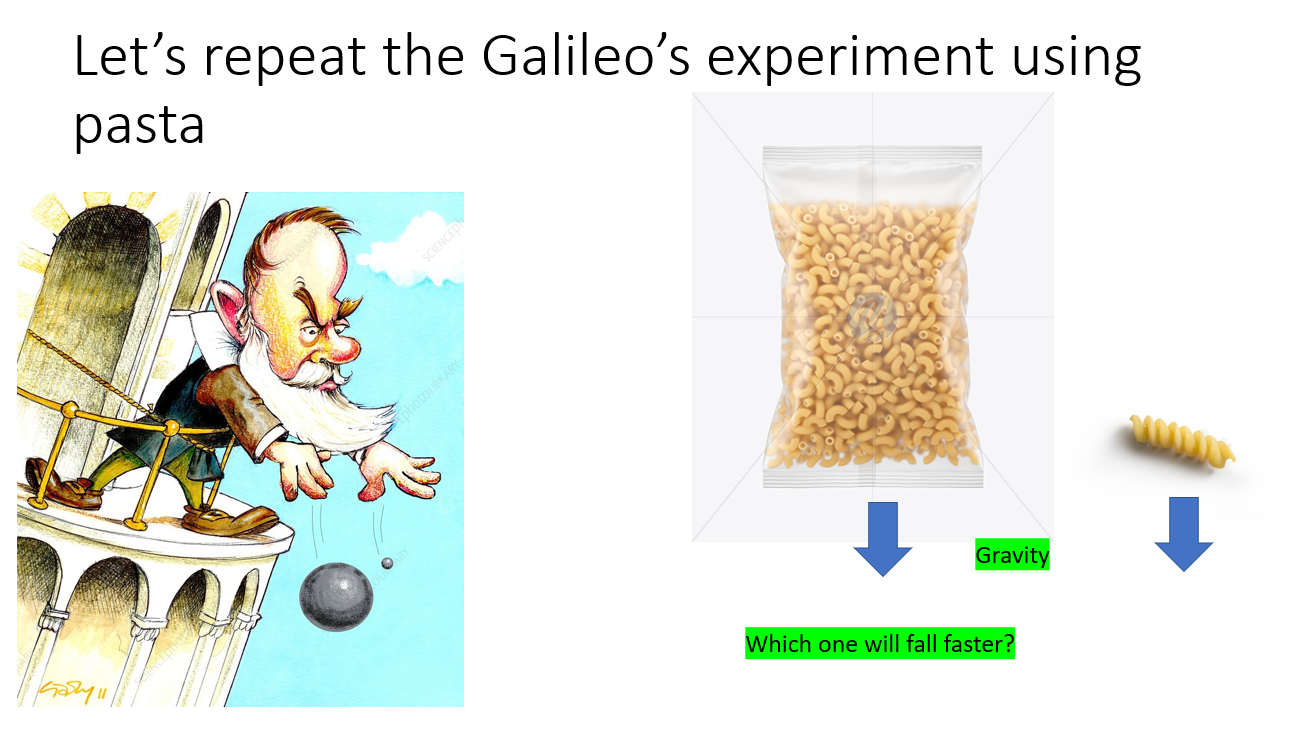 Let's repeat the Galileo's experiment using pasta

Gravity

Which one will fall faster?